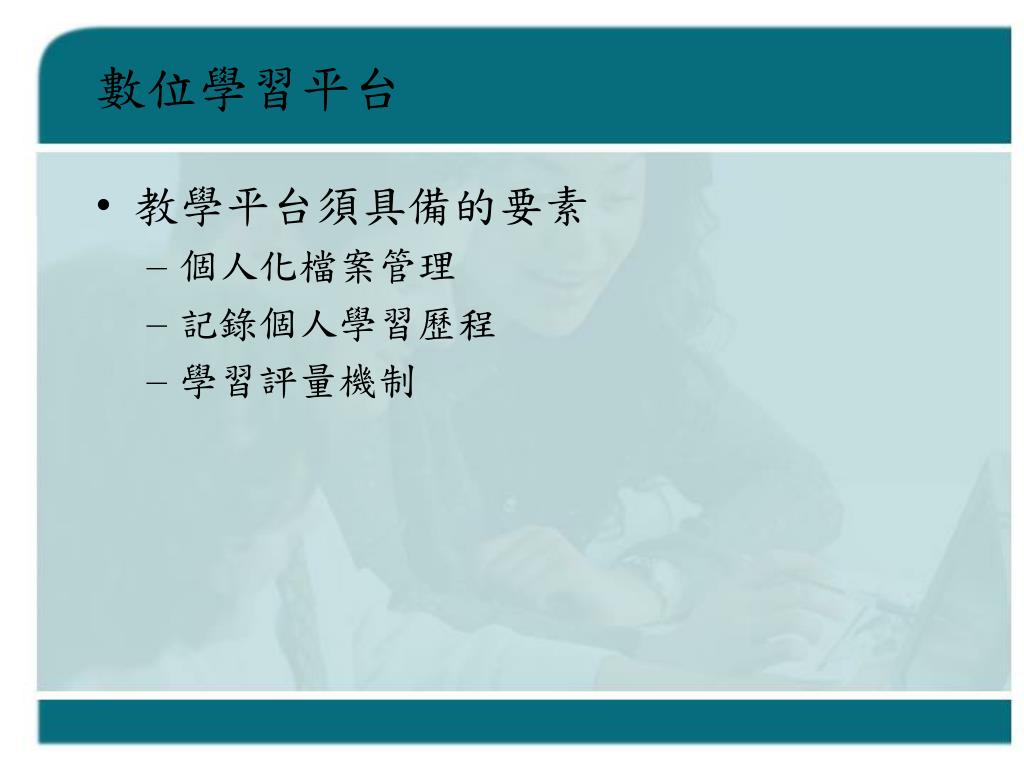 數位學習平台

• 教學平台須具備的要素
– 個人化檔案管理
– 記錄個人學習歷程
– 學習評量機制